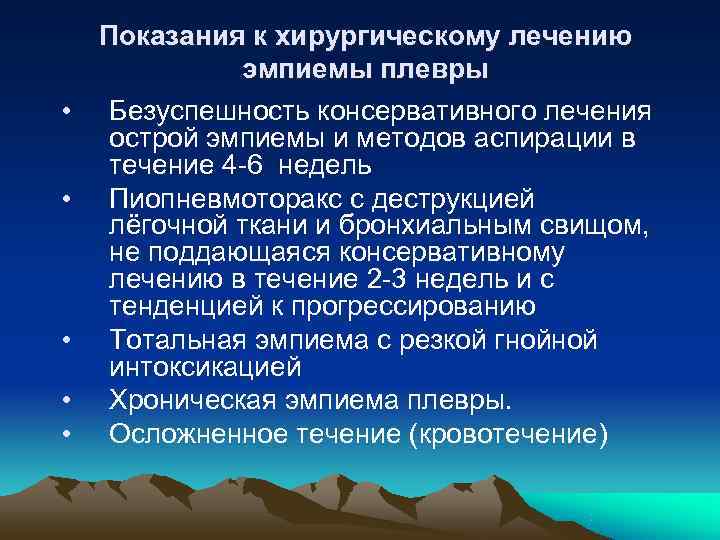 Показания к хирургическому лечению эмпиемы плевры

• Безуспешность консервативного лечения острой эмпиемы и методов аспирации в течение 4-6 недель
• Пиопневмоторакс с деструкцией лёгочной ткани и бронхиальным свищом, не поддающаяся консервативному лечению в течение 2-3 недель и с тенденцией к прогрессированию
• Тотальная эмпиема с резкой гнойной интоксикацией
• Хроническая эмпиема плевры.
• Осложненное течение (кровотечение)